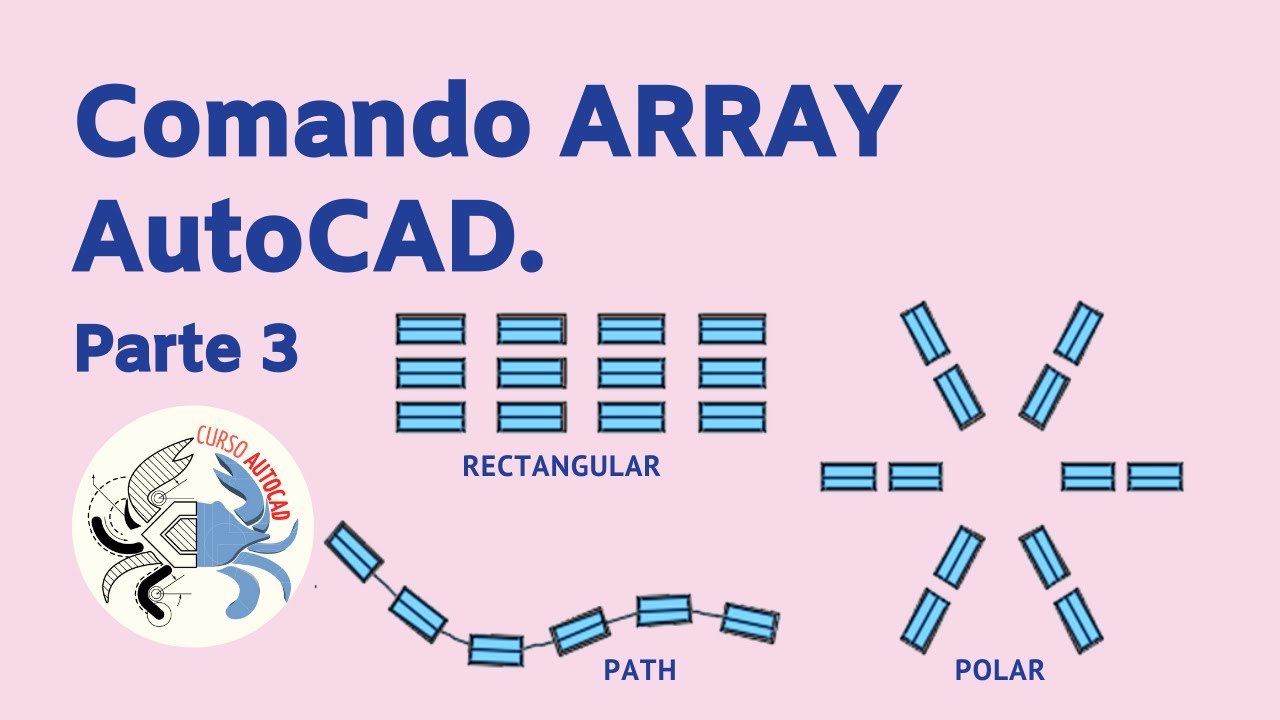 Comando ARRAY AutoCAD.

Parte 3

CURSO AUTOCAD

RECTANGULAR

PATH

POLAR